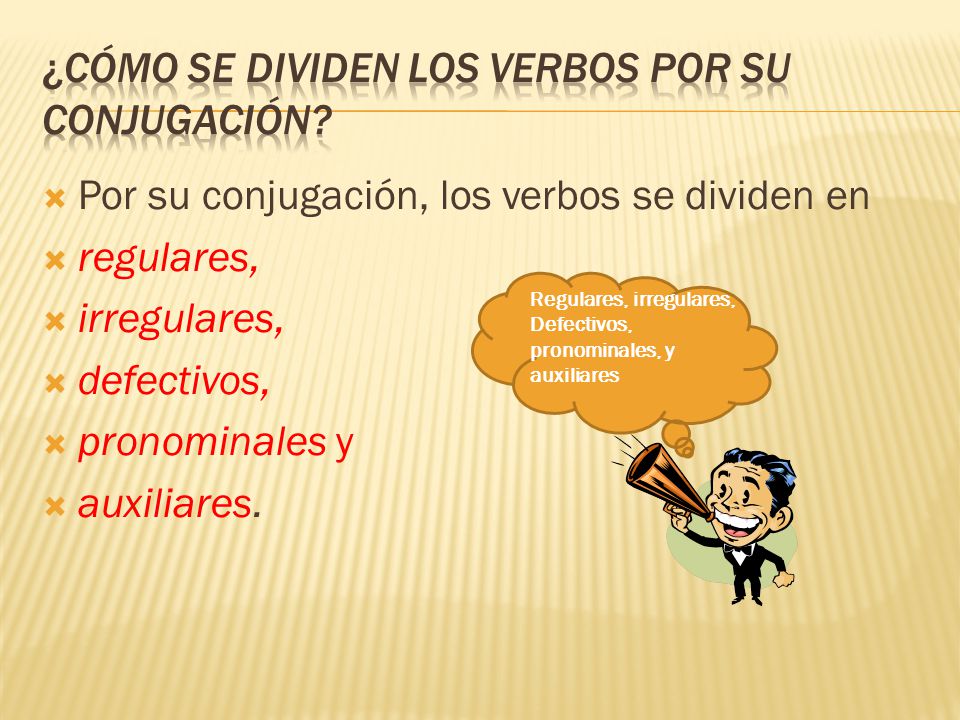 ¿CÓMO SE DIVIDEN LOS VERBOS POR SU CONJUGACIÓN?

Por su conjugación, los verbos se dividen en
regulares,
irregulares,
defectivos,
pronominales y
auxiliares.

Regulares, irregulares, Defectivos, pronominales, y auxiliares